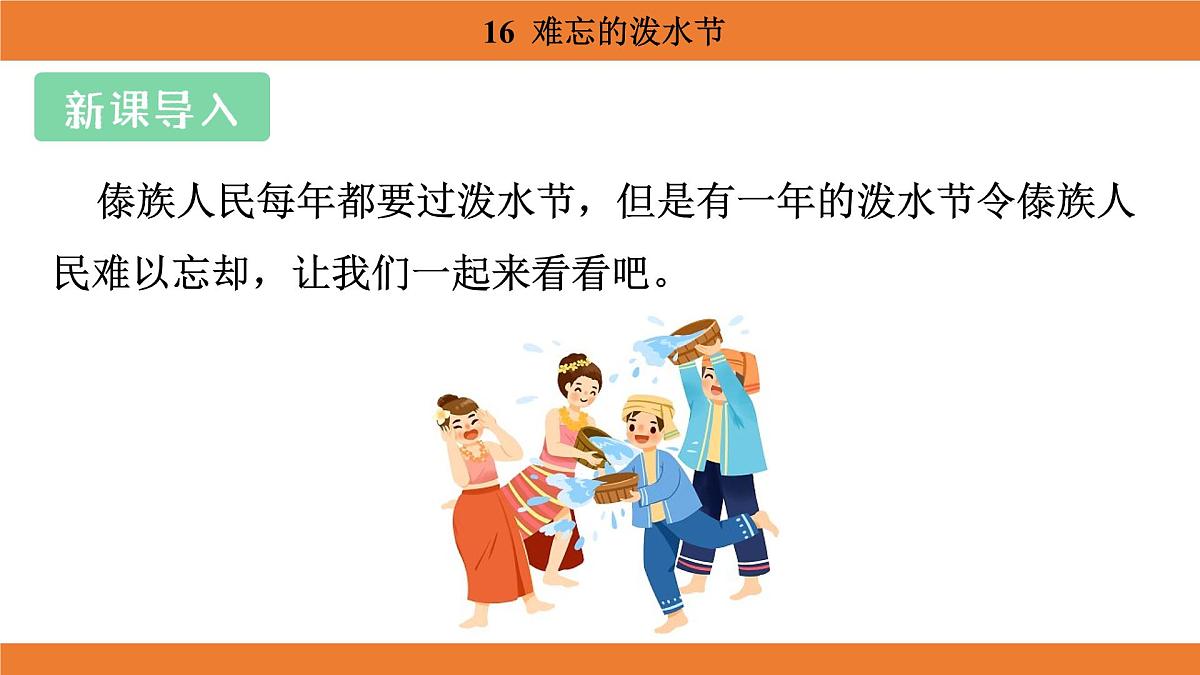 16 难忘的泼水节

新课导入

傣族人民每年都要过泼水节，但是有一年的泼水节令傣族人民难以忘却，让我们一起来看看吧。